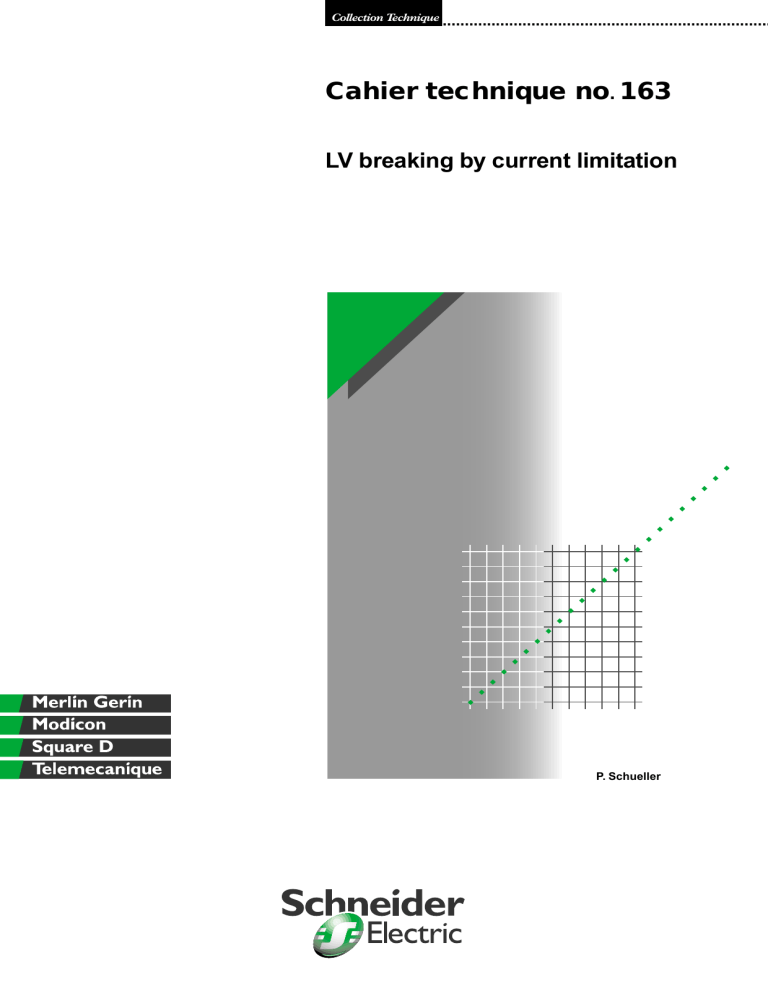 Collection Technique

Cahier technique no. 163

LV breaking by current limitation

Merlin Gerin
Modicon
Square D
Telemecanique

P. Schueller

Schneider Electric